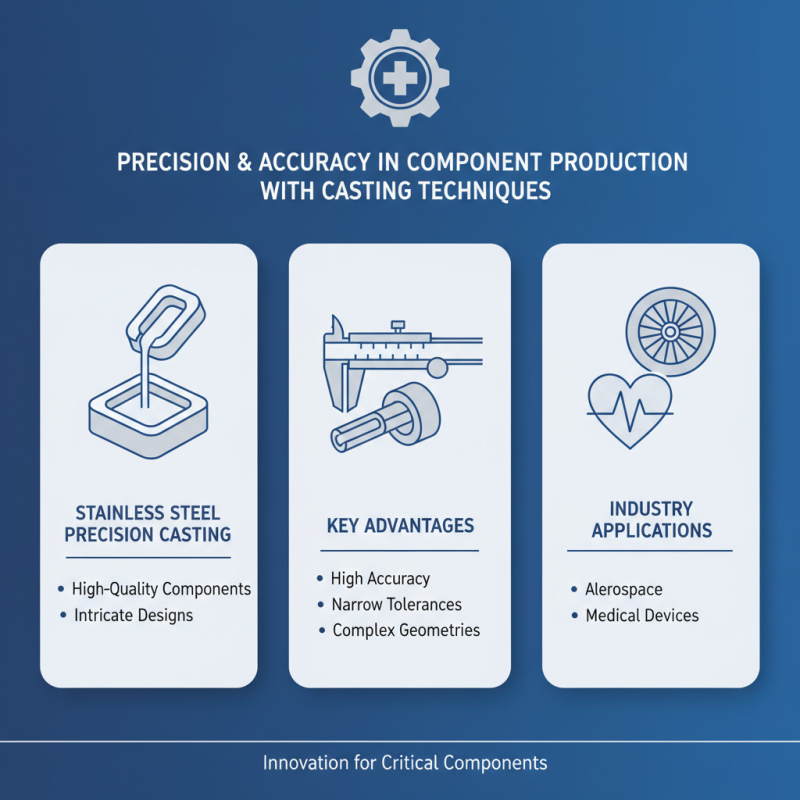 PRECISION & ACCURACY IN COMPONENT PRODUCTION WITH CASTING TECHNIQUES

STAINLESS STEEL PRECISION CASTING

• High-Quality Components
• Intricate Designs

KEY ADVANTAGES

• High Accuracy
• Narrow Tolerances
• Complex Geometries

INDUSTRY APPLICATIONS

• Alerospace
• Medical Devices

Innovation for Critical Components